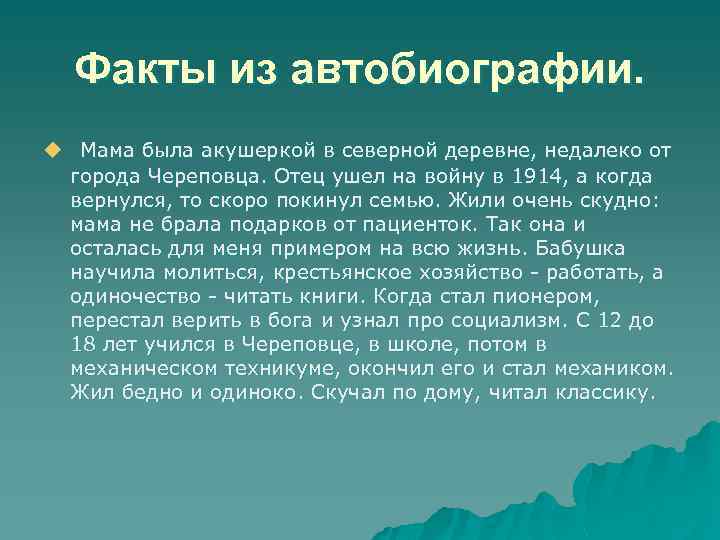 Факты из автобиографии.

Мама была акушеркой в северной деревне, недалеко от города Череповца. Отец ушел на войну в 1914, а когда вернулся, то скоро покинул семью. Жили очень скудно: мама не брала подарков от пациенток. Так она и осталась для меня примером на всю жизнь. Бабушка научила молиться, крестьянское хозяйство - работать, а одиночество - читать книги. Когда стал пионером, перестал верить в бога и узнал про социализм. С 12 до 18 лет учился в Череповце, в школе, потом в механическом техникуме, окончил его и стал механиком. Жил бедно и одиноко. Скучал по дому, читал классику.